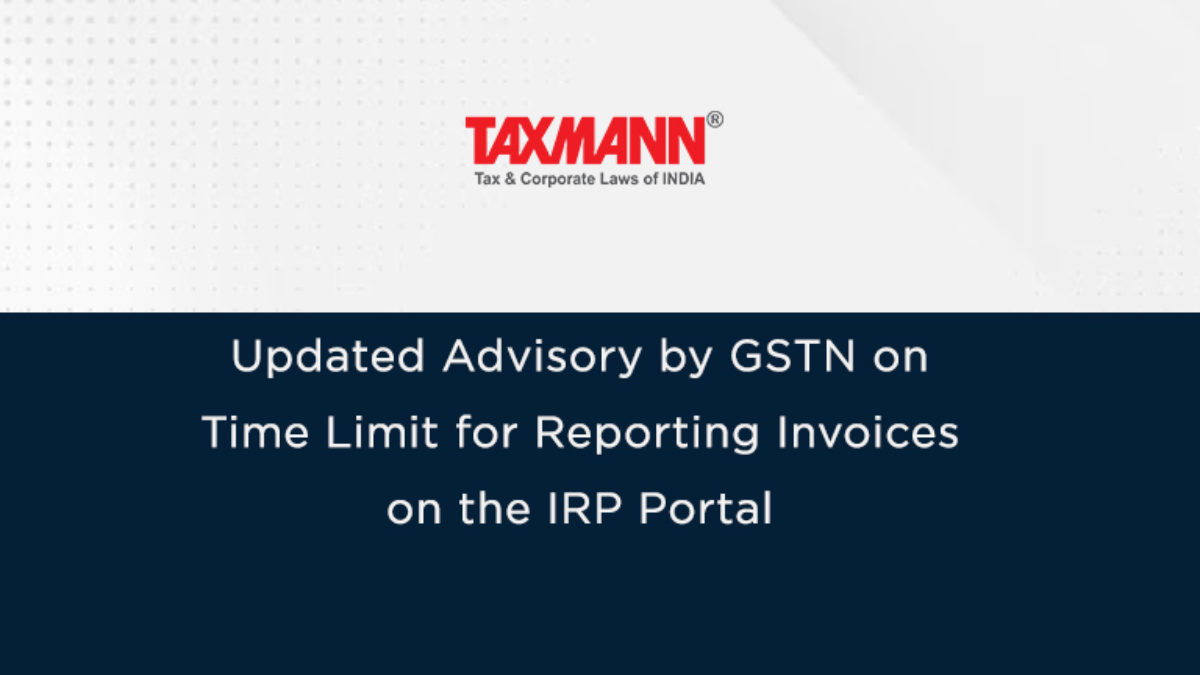 TAXMANN®
Tax & Corporate Laws of INDIA

Updated Advisory by GSTN on Time Limit for Reporting Invoices on the IRP Portal